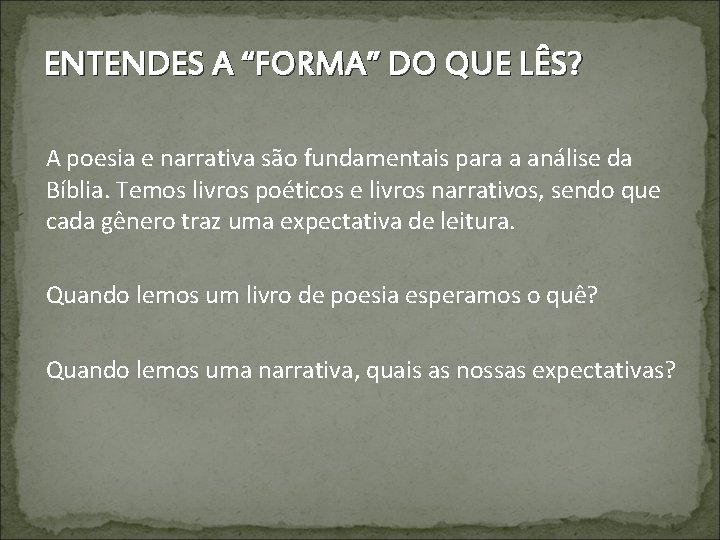 ENTENDES A “FORMA” DO QUE LÊS?

A poesia e narrativa são fundamentais para a análise da Bíblia. Temos livros poéticos e livros narrativos, sendo que cada gênero traz uma expectativa de leitura.

Quando lemos um livro de poesia esperamos o quê?

Quando lemos uma narrativa, quais as nossas expectativas?